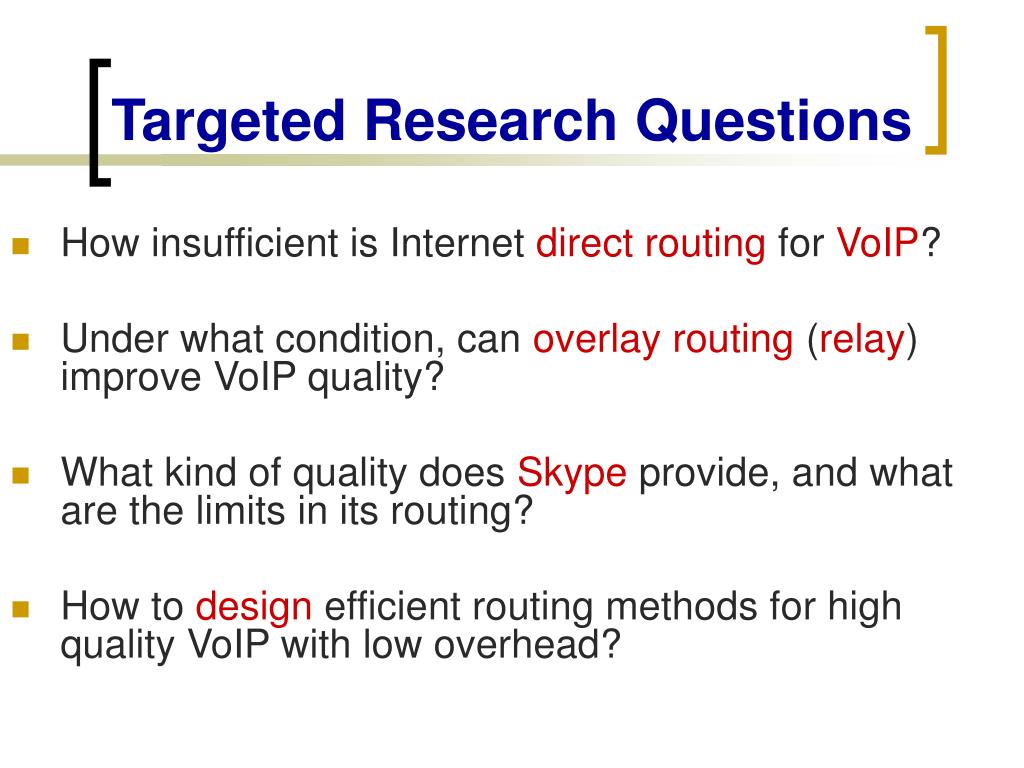 Targeted Research Questions

How insufficient is Internet direct routing for VoIP?

Under what condition, can overlay routing (relay) improve VoIP quality?

What kind of quality does Skype provide, and what are the limits in its routing?

How to design efficient routing methods for high quality VoIP with low overhead?